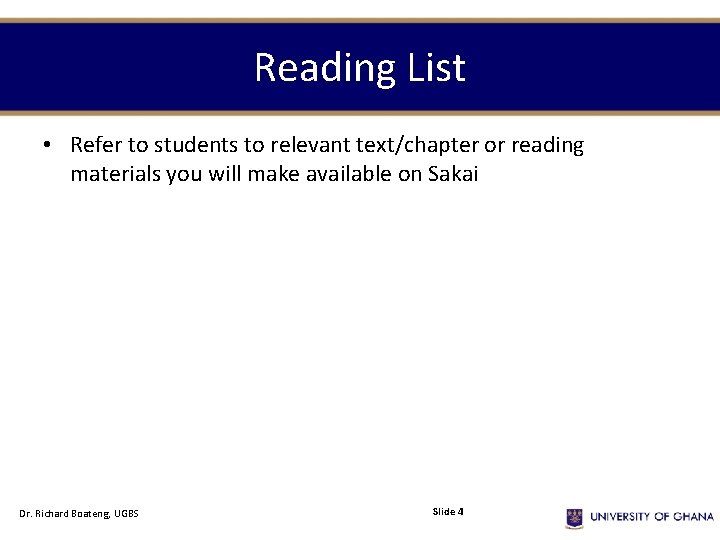 Reading List

• Refer to students to relevant text/chapter or reading materials you will make available on Sakai

Dr. Richard Boateng, UGBS

Slide 4

UNIVERSITY OF GHANA